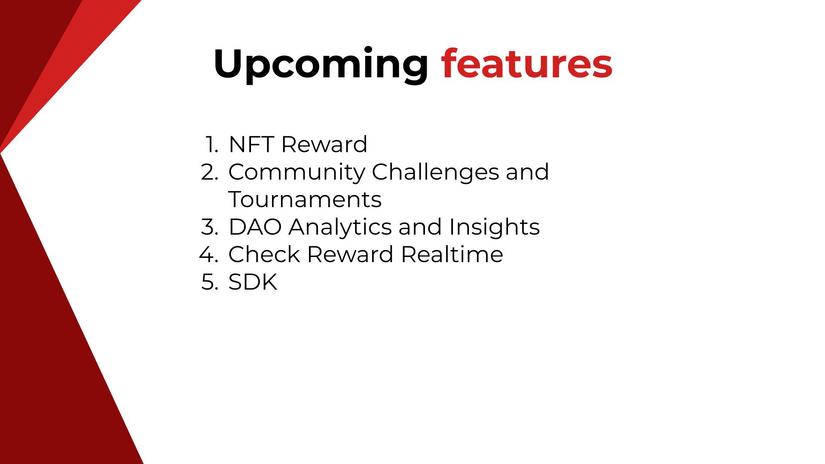 Upcoming features

1. NFT Reward
2. Community Challenges and Tournaments
3. DAO Analytics and Insights
4. Check Reward Realtime
5. SDK